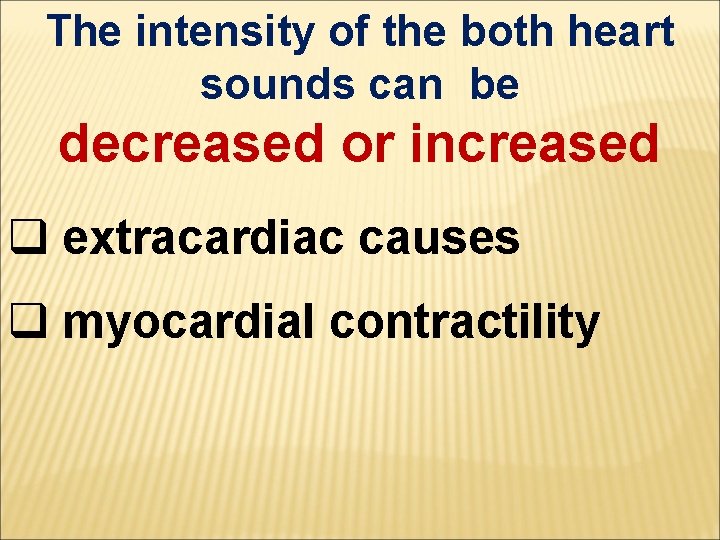 The intensity of the both heart sounds can be
decreased or increased

❑ extracardiac causes

❑ myocardial contractility